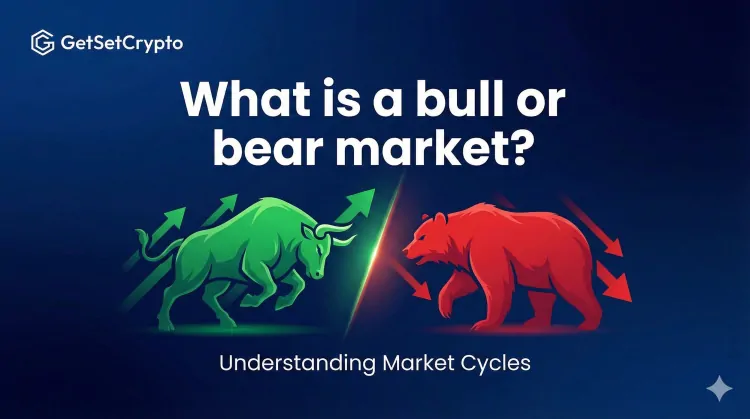 GetSetCrypto

What is a bull or bear market?

Understanding Market Cycles